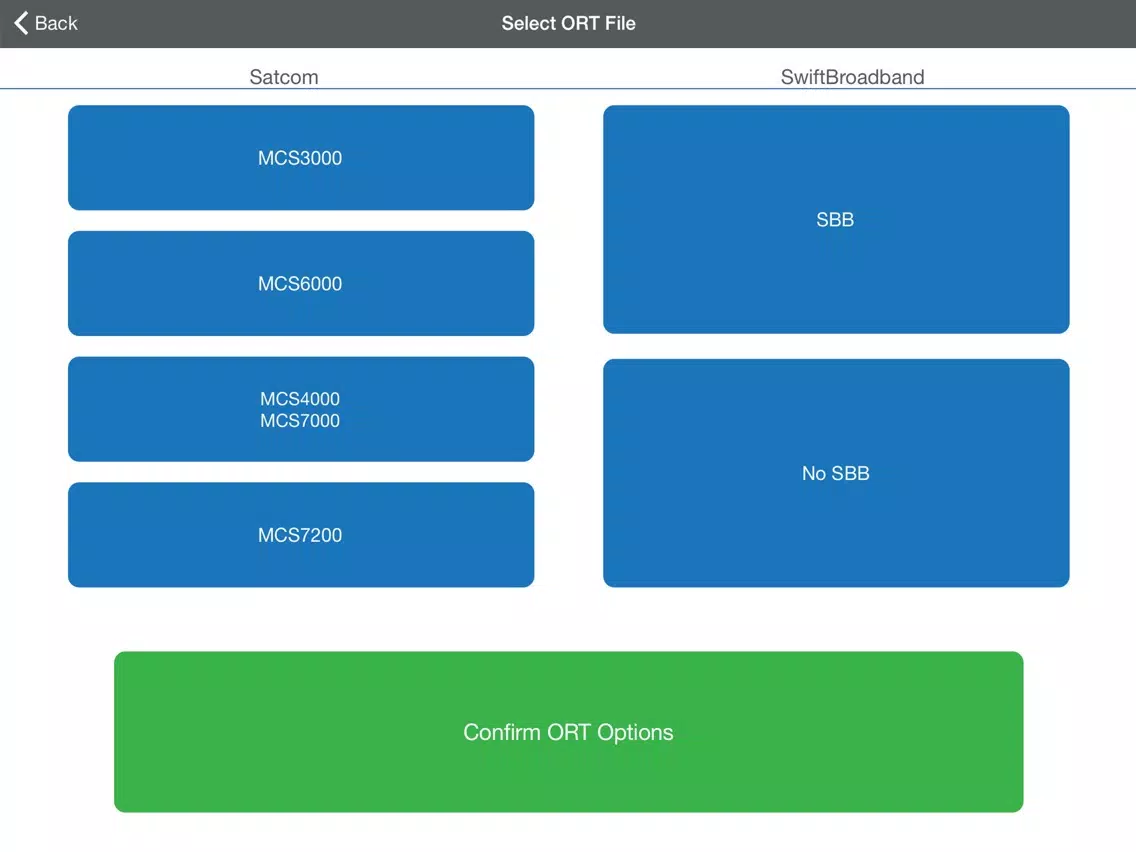 Back

Select ORT File

Satcom

MCS3000

MCS6000

MCS4000
MCS7000

MCS7200

SwiftBroadband

SBB

No SBB

Confirm ORT Options